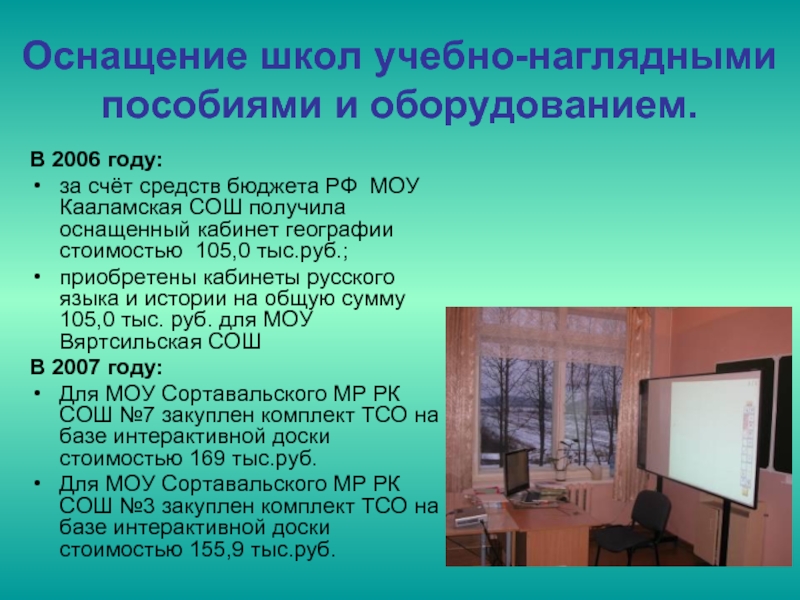 Оснащение школ учебно-наглядными пособиями и оборудованием.

В 2006 году:

• за счёт средств бюджета РФ МОУ Кааламская СОШ получила оснащенный кабинет географии стоимостью 105,0 тыс.руб.;

• приобретены кабинеты русского языка и истории на общую сумму 105,0 тыс. руб. для МОУ Вяртсильская СОШ

В 2007 году:

• Для МОУ Сортавальского МР РК СОШ №7 закуплен комплект ТСО на базе интерактивной доски стоимостью 169 тыс.руб.

• Для МОУ Сортавальского МР РК СОШ №3 закуплен комплект ТСО на базе интерактивной доски стоимостью 155,9 тыс.руб.